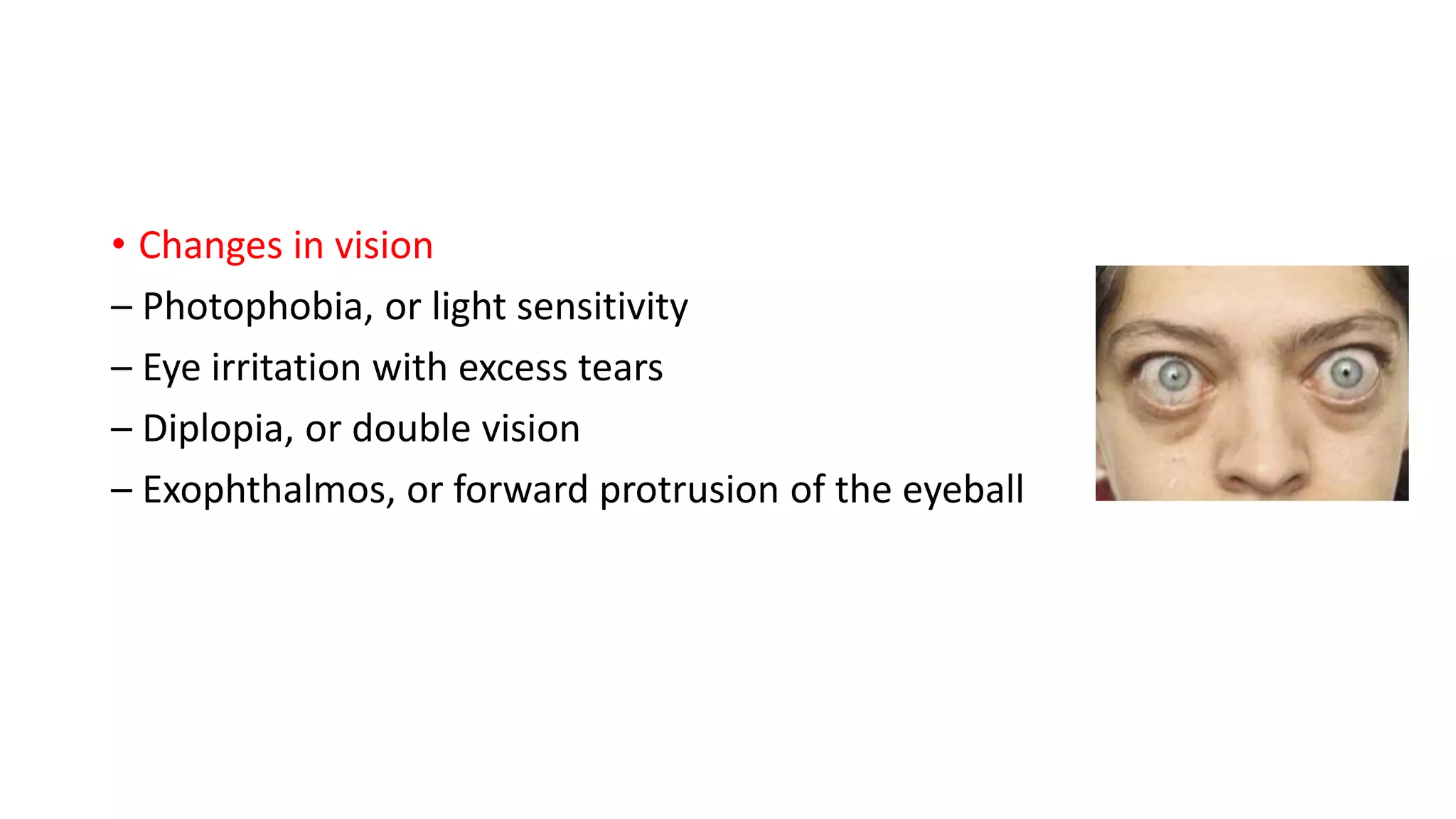 • Changes in vision

– Photophobia, or light sensitivity

– Eye irritation with excess tears

– Diplopia, or double vision

– Exophthalmos, or forward protrusion of the eyeball